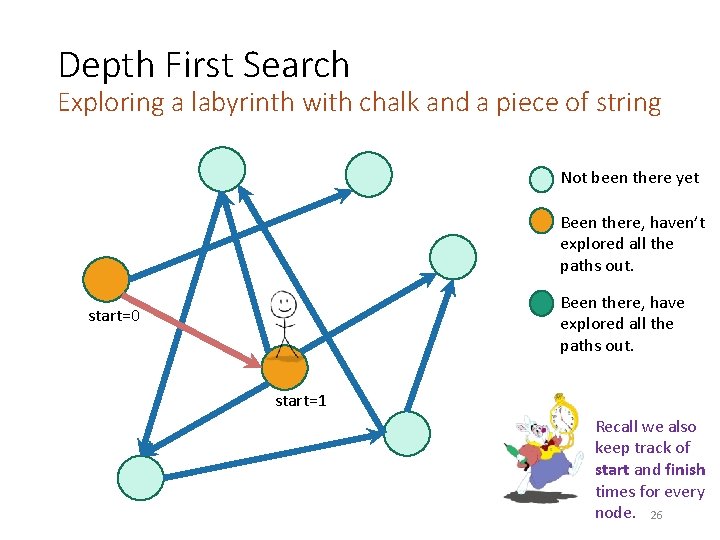 Depth First Search
Exploring a labyrinth with chalk and a piece of string

start=0

start=1

Not been there yet

Been there, haven't explored all the paths out.

Been there, have explored all the paths out.

Recall we also keep track of start and finish times for every node.

26